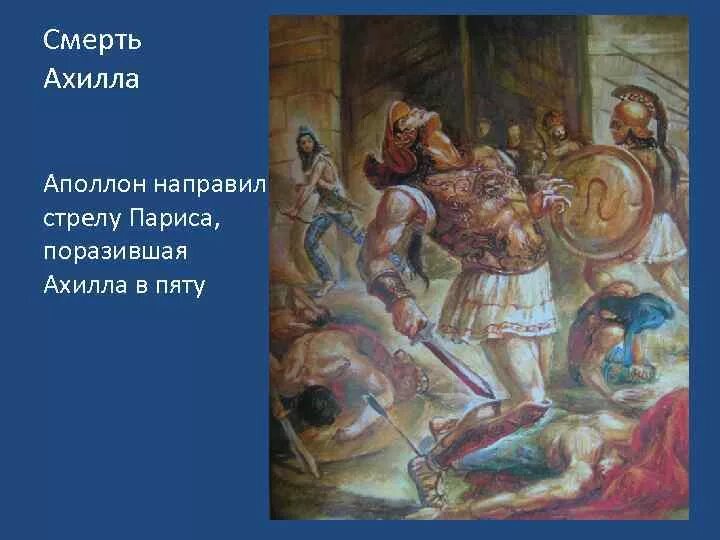 Смерть Ахилла

Аполлон направил стрелу Париса, поразившая Ахилла в пяту